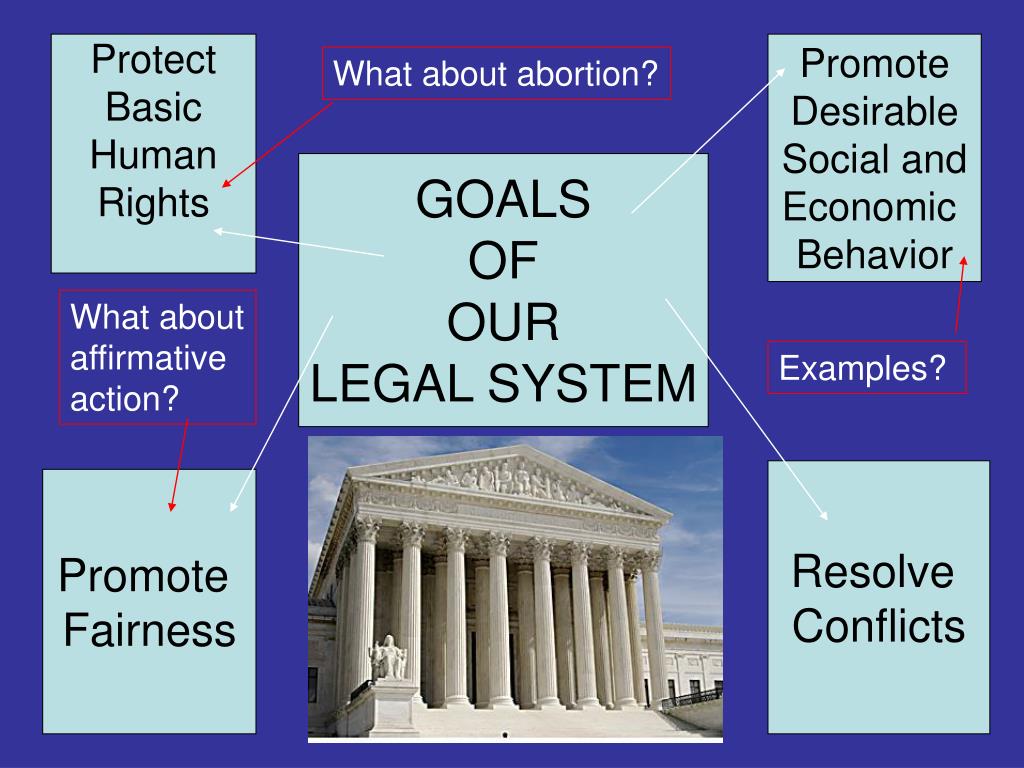 Protect Basic Human Rights

What about abortion?

Promote Desirable Social and Economic Behavior

GOALS OF OUR LEGAL SYSTEM

What about affirmative action?

Examples?

Promote Fairness

Resolve Conflicts